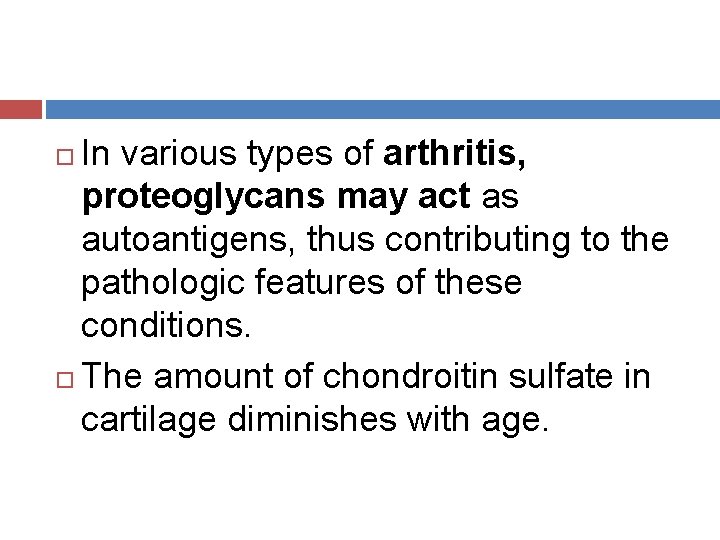 In various types of arthritis, proteoglycans may act as autoantigens, thus contributing to the pathologic features of these conditions.

The amount of chondroitin sulfate in cartilage diminishes with age.